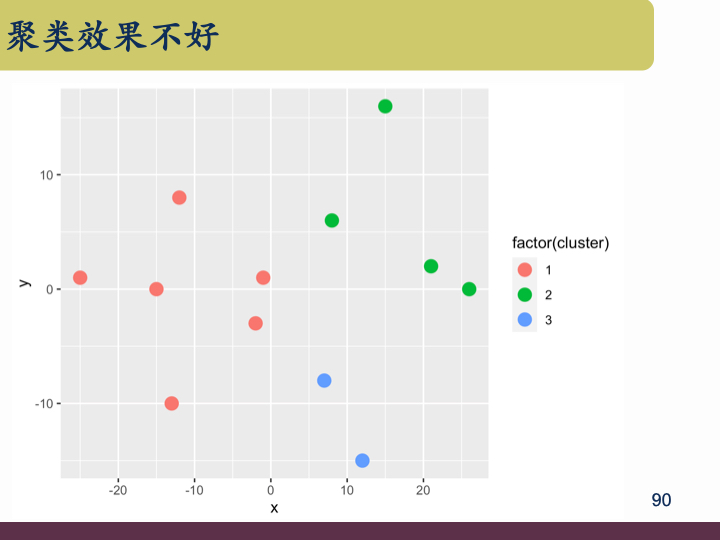 聚类效果不好

10
0
-10
y
-20
-10
0
10
20
x

factor(cluster)
1
2
3

90